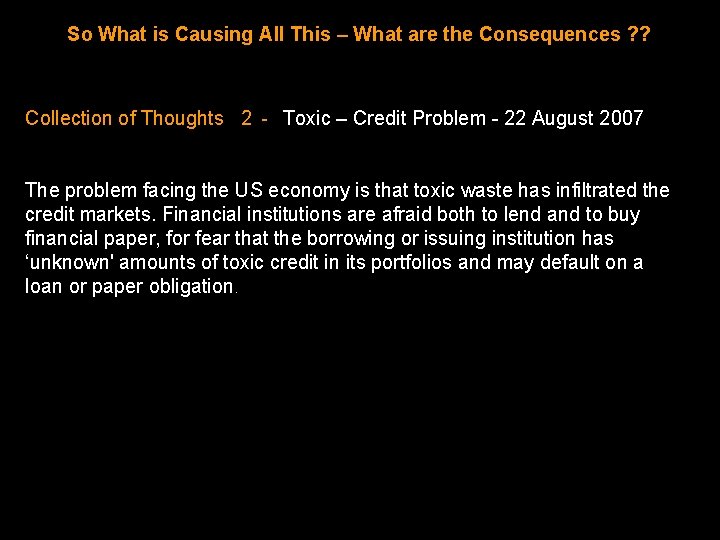 So What is Causing All This – What are the Consequences ??

Collection of Thoughts 2 - Toxic – Credit Problem - 22 August 2007

The problem facing the US economy is that toxic waste has infiltrated the credit markets. Financial institutions are afraid both to lend and to buy financial paper, for fear that the borrowing or issuing institution has ‘unknown' amounts of toxic credit in its portfolios and may default on a loan or paper obligation.